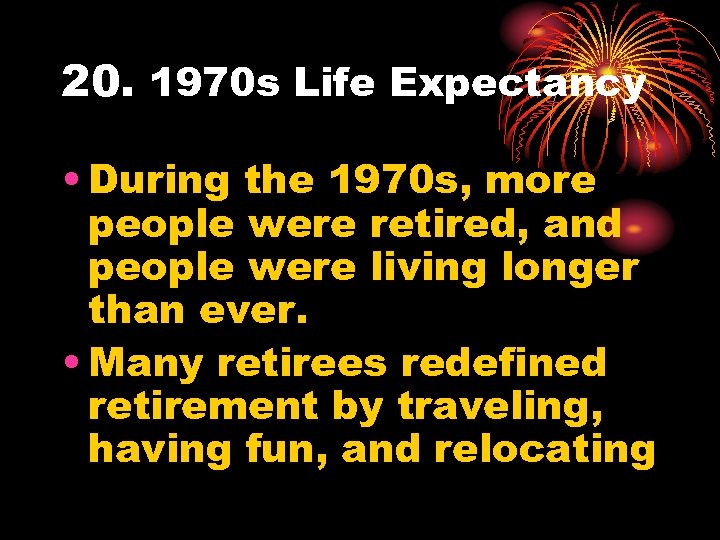 20. 1970s Life Expectancy

• During the 1970s, more people were retired, and people were living longer than ever.

• Many retirees redefined retirement by traveling, having fun, and relocating